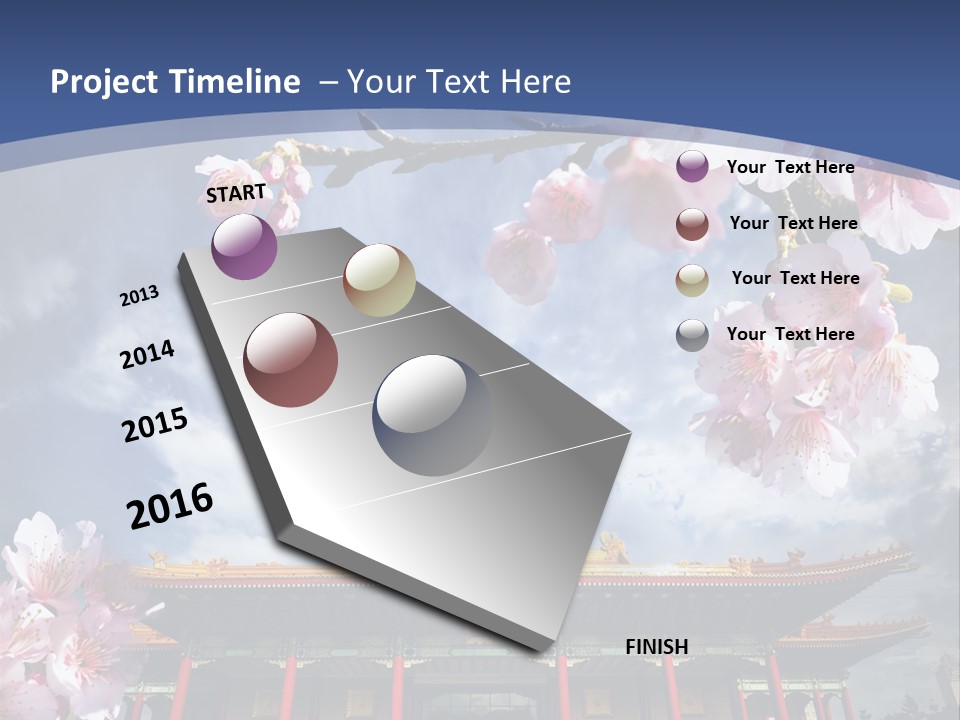 Project Timeline – Your Text Here

START

2013

2014

2015

2016

FINISH

Your Text Here

Your Text Here

Your Text Here

Your Text Here